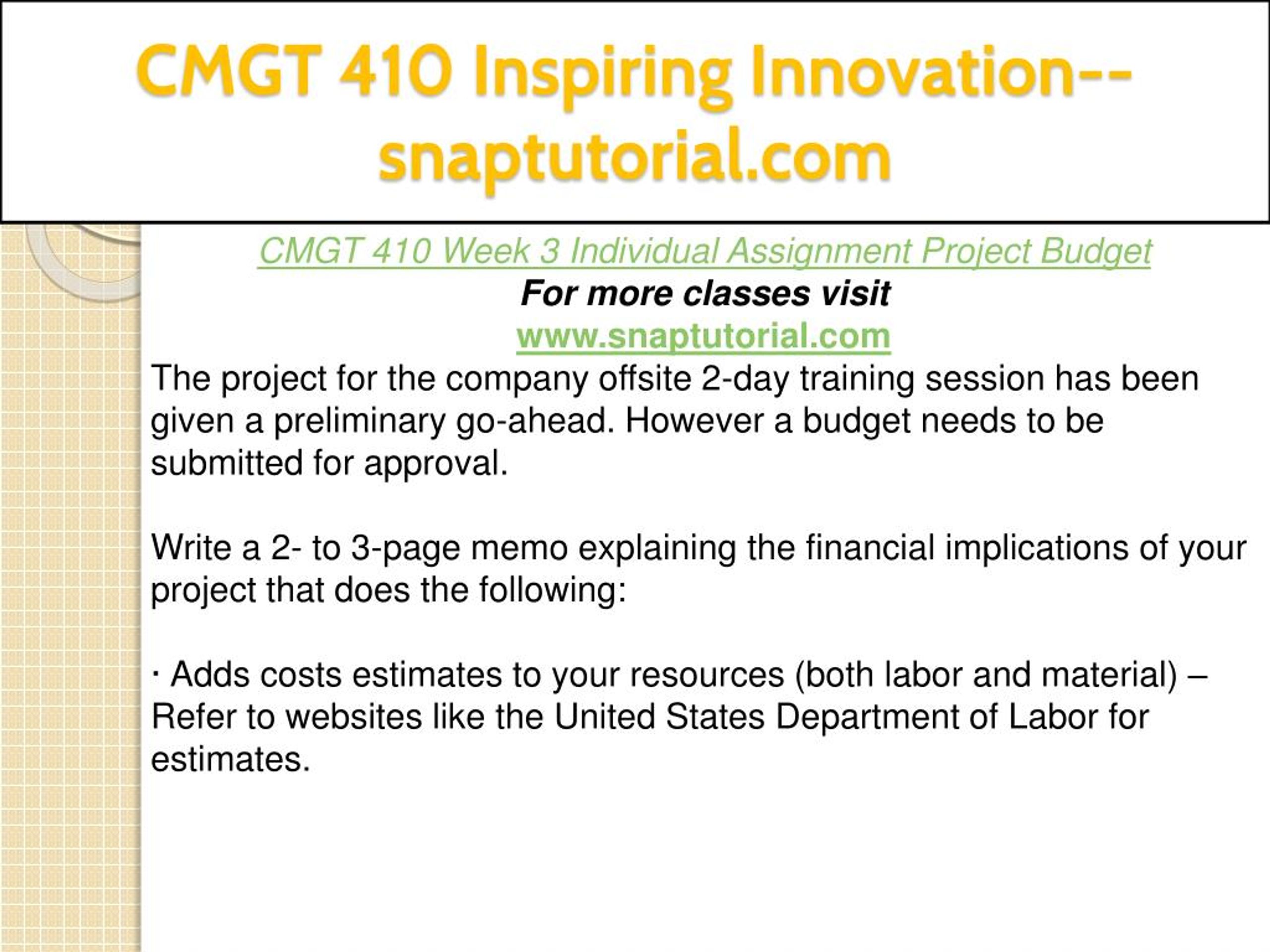 CMGT 410 Inspiring Innovation--snaptutorial.com

CMGT 410 Week 3 Individual Assignment Project Budget
For more classes visit
www.snaptutorial.com
The project for the company offsite 2-day training session has been given a preliminary go-ahead. However a budget needs to be submitted for approval.

Write a 2- to 3-page memo explaining the financial implications of your project that does the following:

· Adds costs estimates to your resources (both labor and material) – Refer to websites like the United States Department of Labor for estimates.